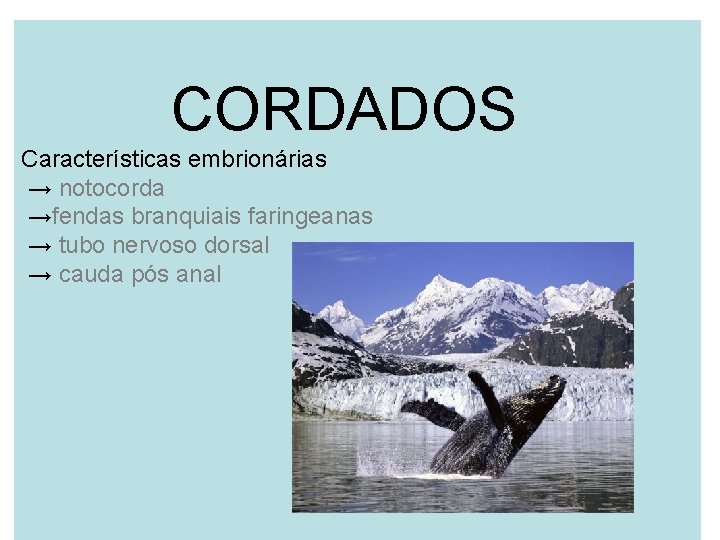 CORDADOS

Características embrionárias
→ notocorda
→fendas branquiais faringeanas
→ tubo nervoso dorsal
→ cauda pós anal